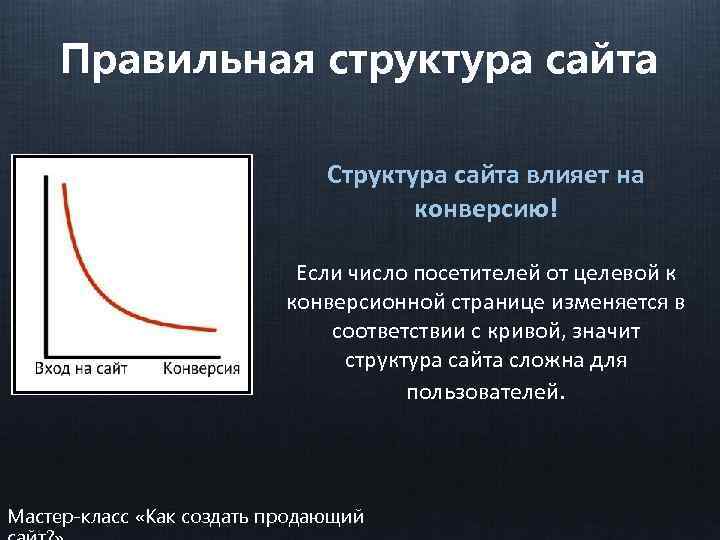 Правильная структура сайта

Вход на сайт
Конверсия

Структура сайта влияет на конверсию!

Если число посетителей от целевой к конверсионной странице изменяется в соответствии с кривой, значит структура сайта сложна для пользователей.

Мастер-класс «Как создать продающий сайт?»